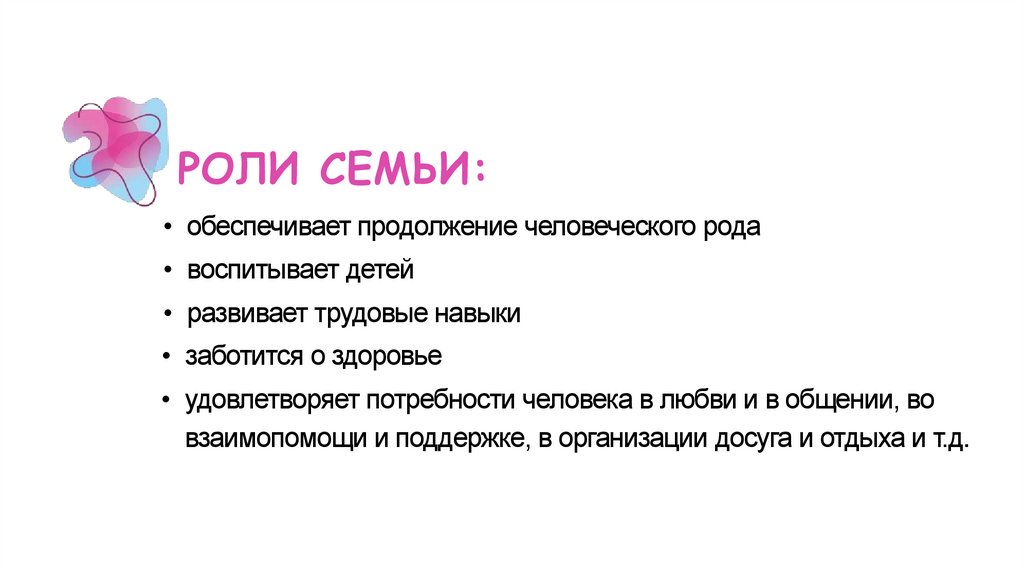 РОЛИ СЕМЬИ:

• обеспечивает продолжение человеческого рода
• воспитывает детей
• развивает трудовые навыки
• заботится о здоровье
• удовлетворяет потребности человека в любви и в общении, во взаимопомощи и поддержке, в организации досуга и отдыха и т.д.